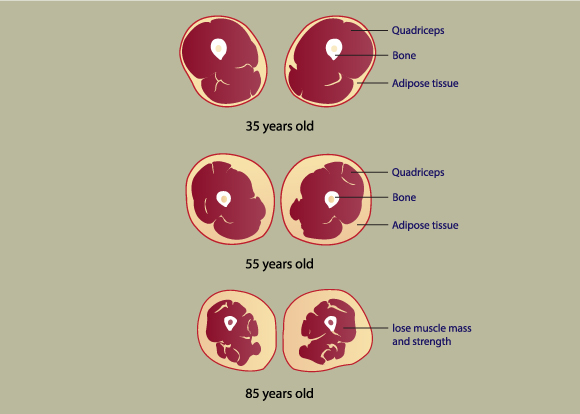 Quadriceps
Bone
Adipose tissue

35 years old

Quadriceps
Bone
Adipose tissue

55 years old

lose muscle mass and strength

85 years old